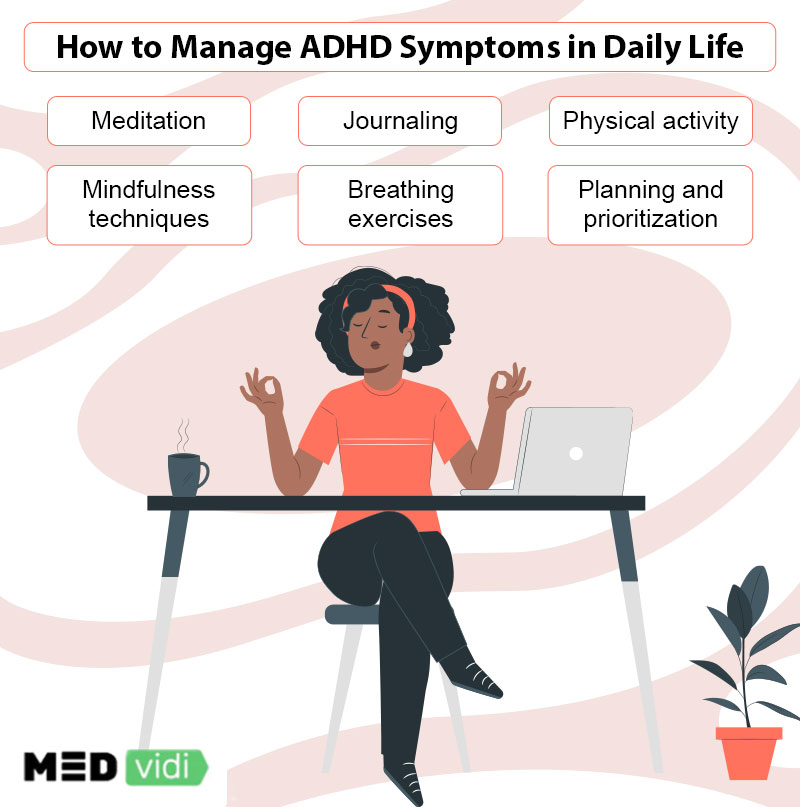 How to Manage ADHD Symptoms in Daily Life

Meditation

Journaling

Physical activity

Mindfulness techniques

Breathing exercises

Planning and prioritization

MED vidi